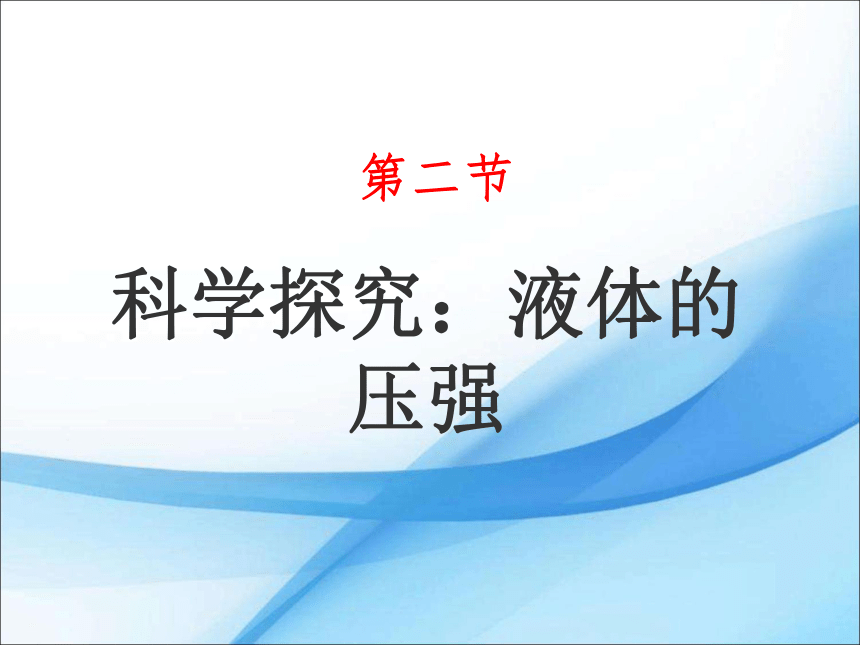 第二节

科学探究：液体的压强